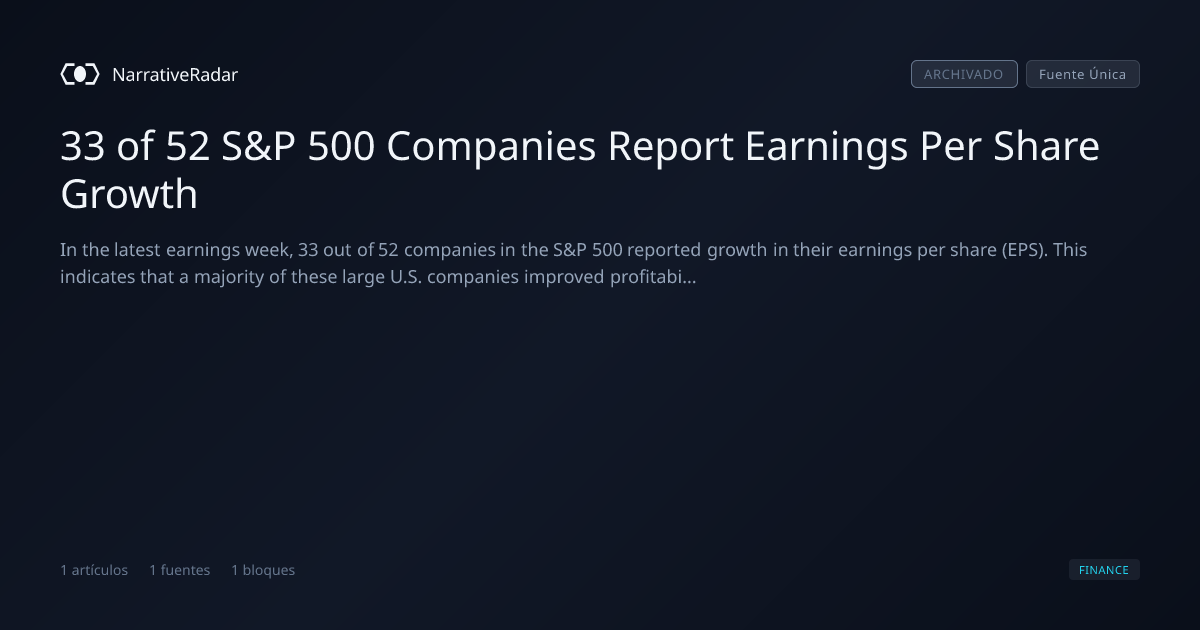 NarrativeRadar

ARCHIVADO

Fuente Única

33 of 52 S&P 500 Companies Report Earnings Per Share Growth

In the latest earnings week, 33 out of 52 companies in the S&P 500 reported growth in their earnings per share (EPS). This indicates that a majority of these large U.S. companies improved profitabi...

1 artículos 1 fuentes 1 bloques

FINANCE